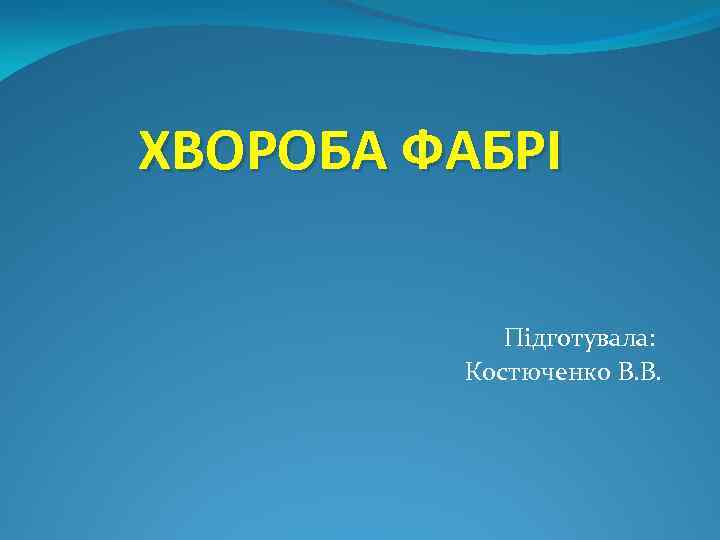 ХВОРОБА ФАБРІ

Підготувала:
Костюченко В.В.